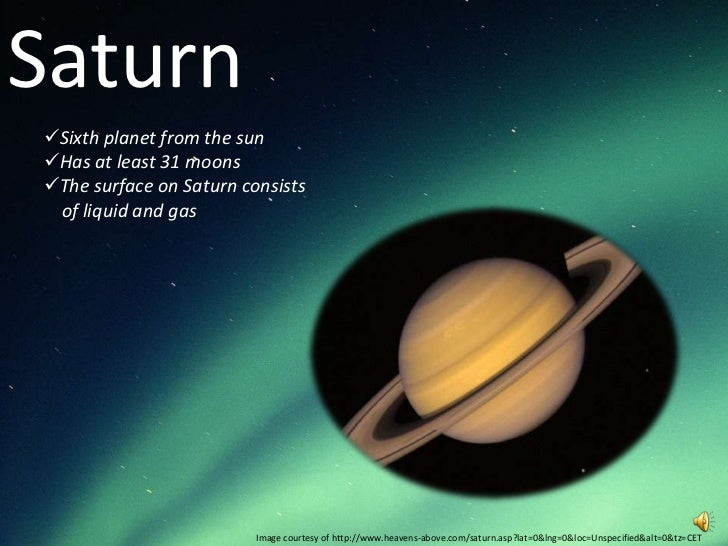 Saturn

✓Sixth planet from the sun
✓Has at least 31 moons
✓The surface on Saturn consists of liquid and gas

Image courtesy of http://www.heavens-above.com/saturn.asp?lat=0&lng=0&loc=Unspecified&alt=0&tz=CET